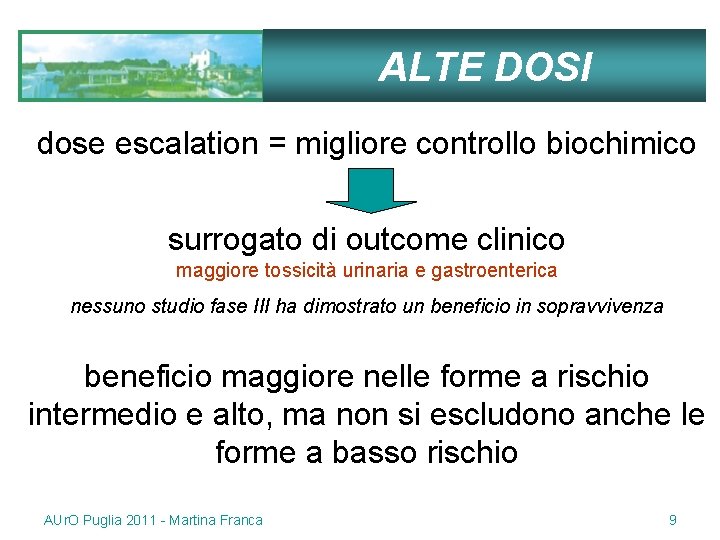 ALTE DOSI

dose escalation = migliore controllo biochimico

surrogato di outcome clinico

maggiore tossicità urinaria e gastroenterica

nessuno studio fase III ha dimostrato un beneficio in sopravvivenza

beneficio maggiore nelle forme a rischio intermedio e alto, ma non si escludono anche le forme a basso rischio

AUrO Puglia 2011 - Martina Franca

9